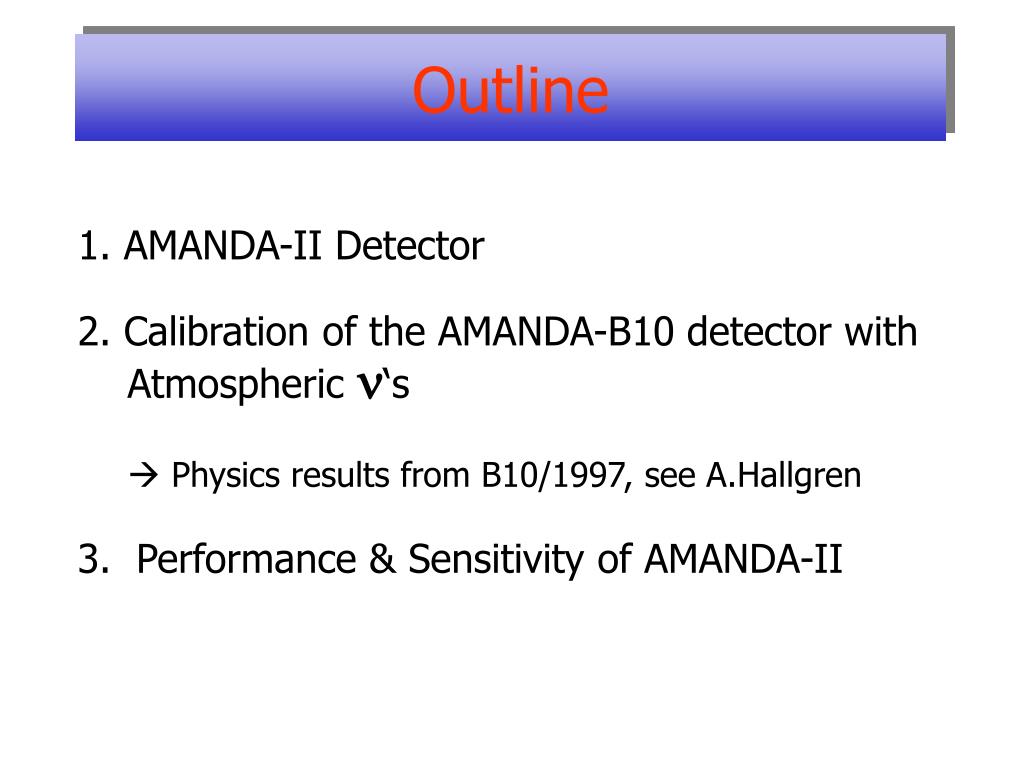 Outline

1. AMANDA-II Detector

2. Calibration of the AMANDA-B10 detector with Atmospheric $\nu$‘s

→ Physics results from B10/1997, see A.Hallgren

3. Performance & Sensitivity of AMANDA-II